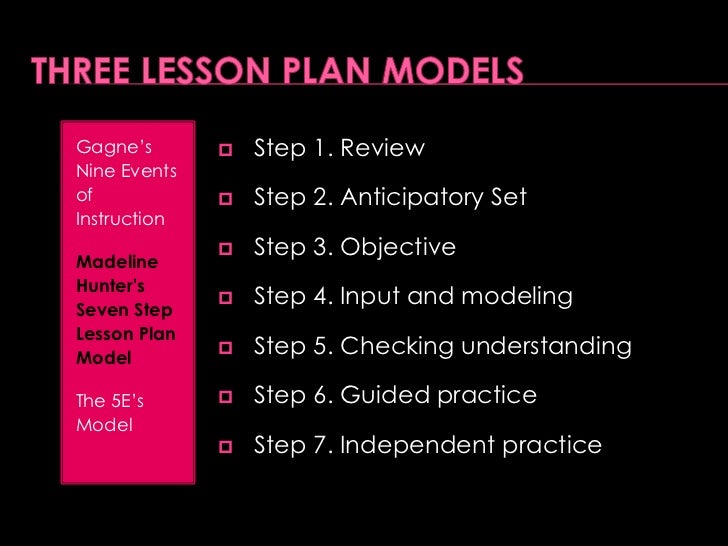 THREE LESSON PLAN MODELS

Gagne's Nine Events of Instruction

Madeline Hunter's Seven Step Lesson Plan Model

The 5E's Model

Step 1. Review

Step 2. Anticipatory Set

Step 3. Objective

Step 4. Input and modeling

Step 5. Checking understanding

Step 6. Guided practice

Step 7. Independent practice